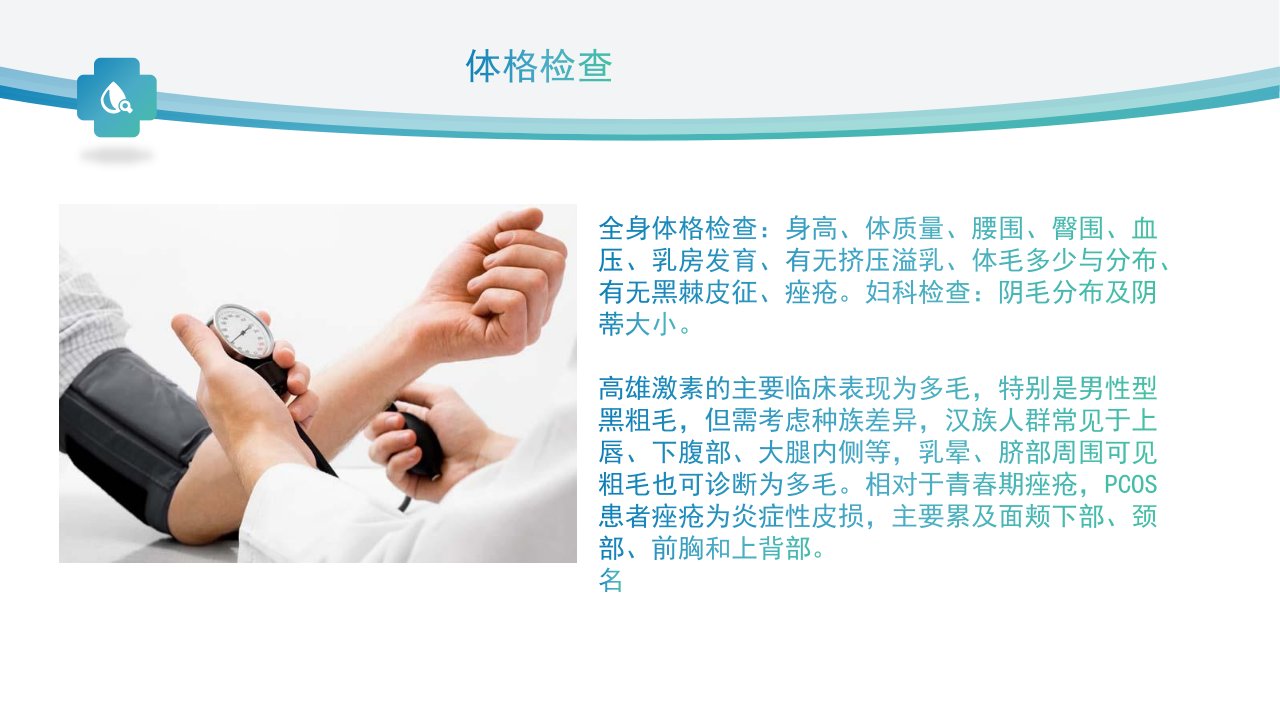 体格检查

全身体格检查：身高、体质量、腰围、臀围、血压、乳房发育、有无挤压溢乳、体毛多少与分布、有无黑棘皮征、痤疮。妇科检查：阴毛分布及阴蒂大小。

高雄激素的主要临床表现为多毛，特别是男性型黑粗毛，但需考虑种族差异，汉族人群常见于上唇、下腹部、大腿内侧等，乳晕、脐部周围可见粗毛也可诊断为多毛。相对于青春期痤疮，PCOS患者痤疮为炎症性皮损，主要累及面颊下部、颈部、前胸和上背部。
名